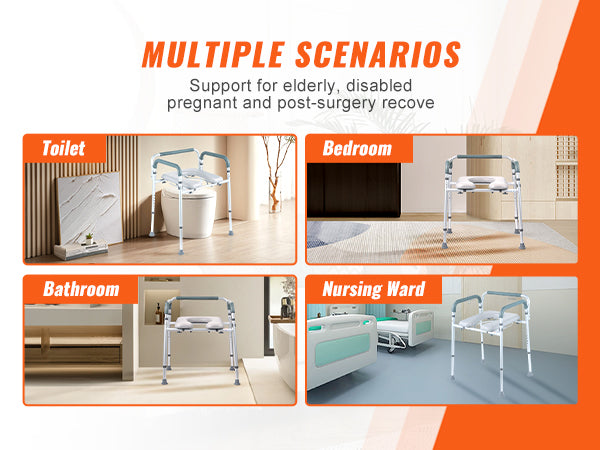 MULTIPLE SCENARIOS

Support for elderly, disabled pregnant and post-surgery recove

Toilet

Bedroom

Bathroom

Nursing Ward